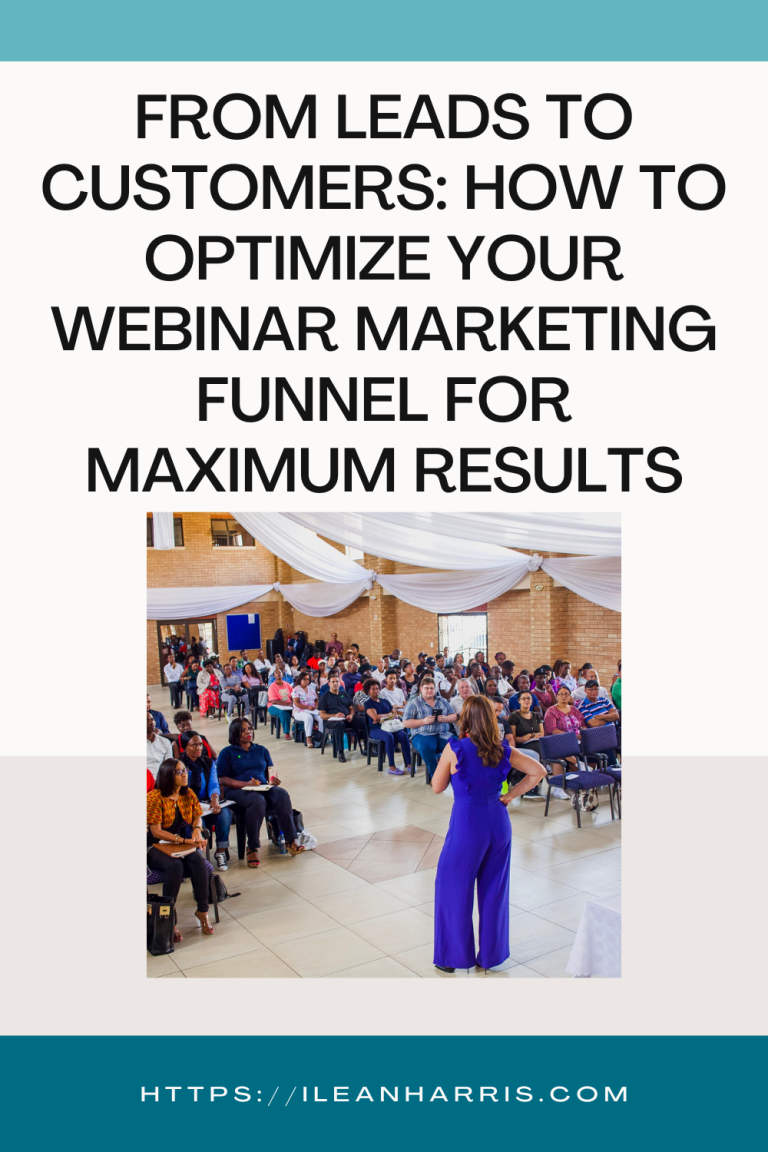 FROM LEADS TO CUSTOMERS: HOW TO OPTIMIZE YOUR WEBINAR MARKETING FUNNEL FOR MAXIMUM RESULTS

HTTPS://ILEANHARRIS.COM